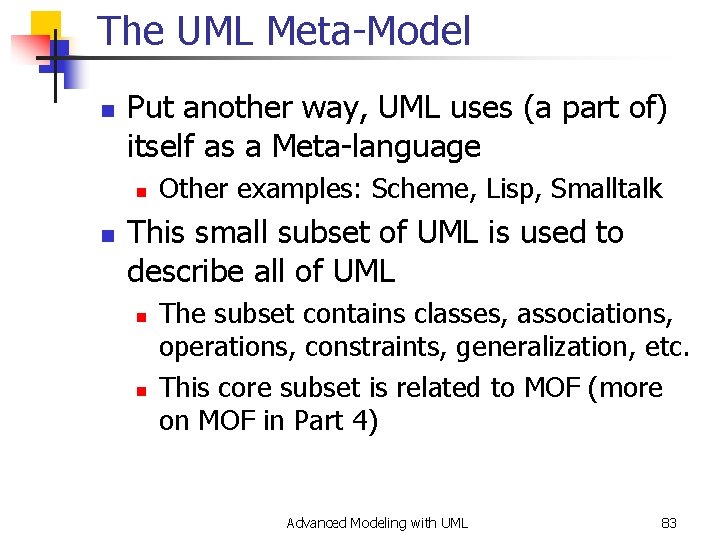 The UML Meta-Model

- Put another way, UML uses (a part of) itself as a Meta-language
    - Other examples: Scheme, Lisp, Smalltalk
- This small subset of UML is used to describe all of UML
    - The subset contains classes, associations, operations, constraints, generalization, etc.
    - This core subset is related to MOF (more on MOF in Part 4)

Advanced Modeling with UML

83